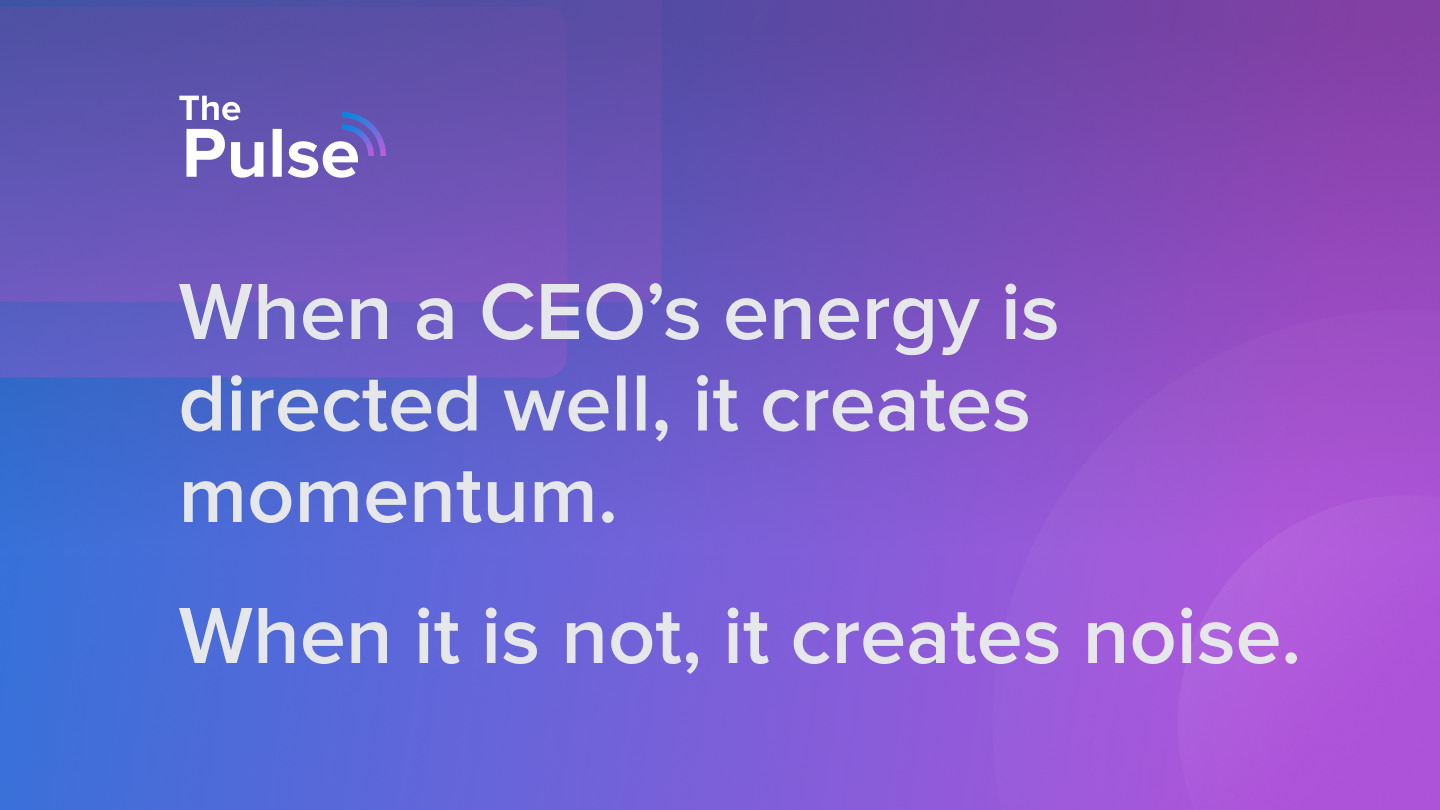 The Pulse

When a CEO’s energy is directed well, it creates momentum.

When it is not, it creates noise.